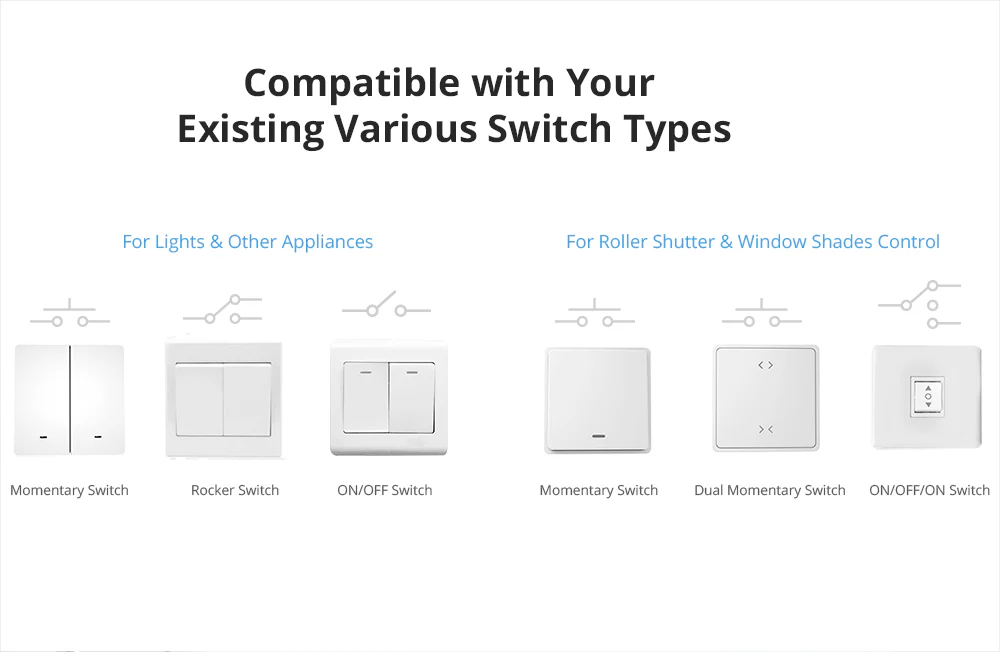 Compatible with Your
Existing Various Switch Types

For Lights & Other Appliances

Momentary Switch

Rocker Switch

ON/OFF Switch

For Roller Shutter & Window Shades Control

Momentary Switch

Dual Momentary Switch

ON/OFF/ON Switch